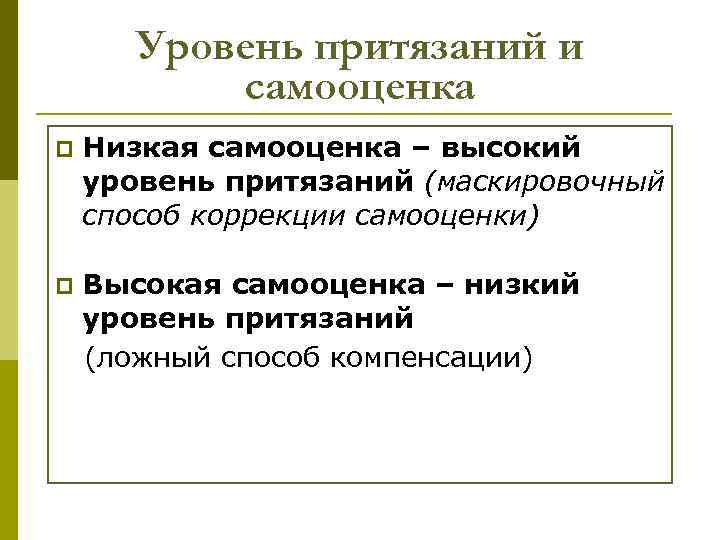 Уровень притязаний и самооценка

Низкая самооценка – высокий уровень притязаний (маскировочный способ коррекции самооценки)

Высокая самооценка – низкий уровень притязаний
(ложный способ компенсации)